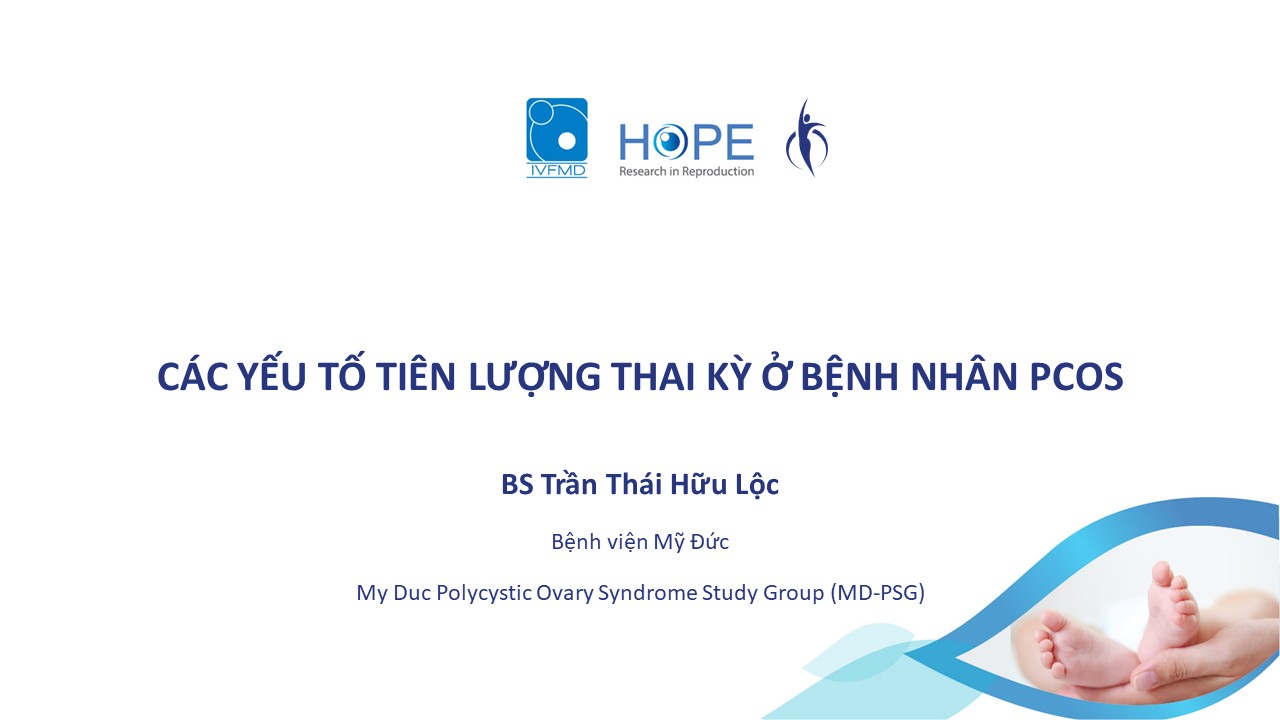 IVFMD

HOPE
Research in Reproduction

CÁC YẾU TỐ TIÊN LƯỢNG THAI KỲ Ở BỆNH NHÂN PCOS

BS Trần Thái Hữu Lộc

Bệnh viện Mỹ Đức

My Duc Polycystic Ovary Syndrome Study Group (MD-PSG)